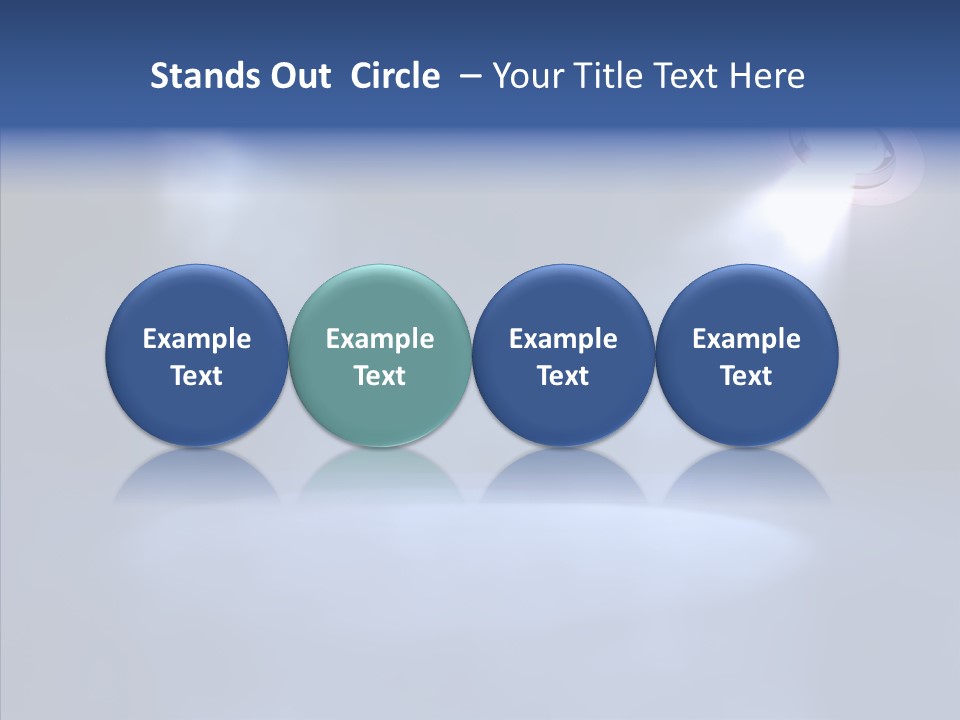 Stands Out Circle – Your Title Text Here

Example Text

Example Text

Example Text

Example Text